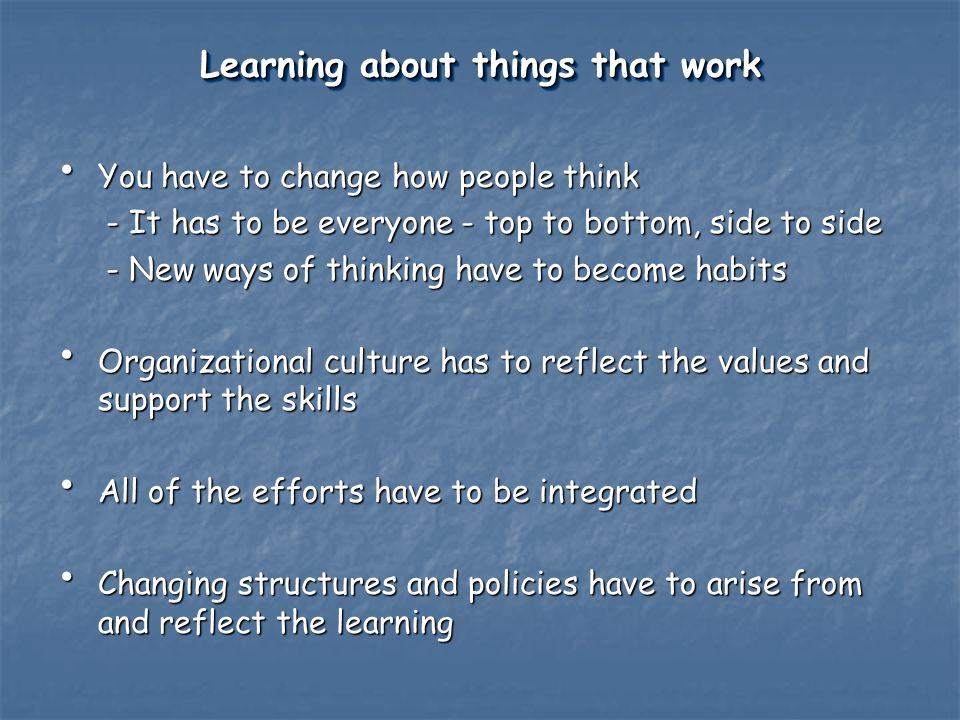 Learning about things that work

• You have to change how people think
- It has to be everyone - top to bottom, side to side
- New ways of thinking have to become habits

• Organizational culture has to reflect the values and support the skills

• All of the efforts have to be integrated

• Changing structures and policies have to arise from and reflect the learning